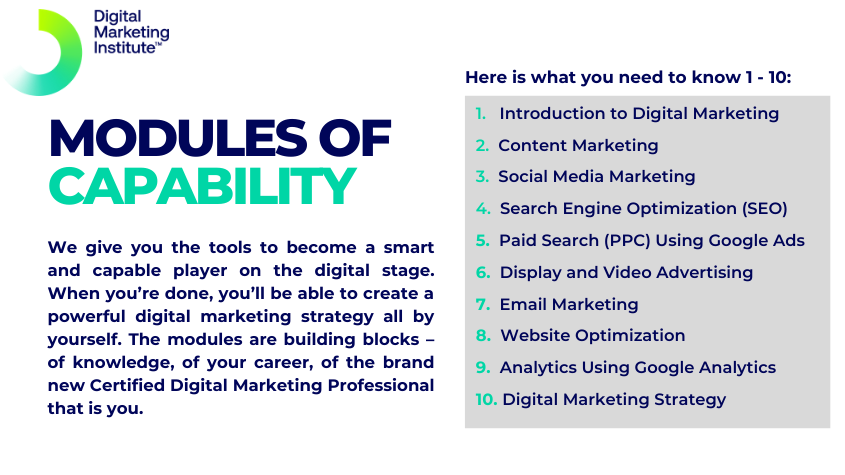 Digital Marketing Institute™

MODULES OF CAPABILITY

We give you the tools to become a smart and capable player on the digital stage. When you're done, you'll be able to create a powerful digital marketing strategy all by yourself. The modules are building blocks – of knowledge, of your career, of the brand new Certified Digital Marketing Professional that is you.

Here is what you need to know 1 - 10:

1. Introduction to Digital Marketing
2. Content Marketing
3. Social Media Marketing
4. Search Engine Optimization (SEO)
5. Paid Search (PPC) Using Google Ads
6. Display and Video Advertising
7. Email Marketing
8. Website Optimization
9. Analytics Using Google Analytics
10. Digital Marketing Strategy